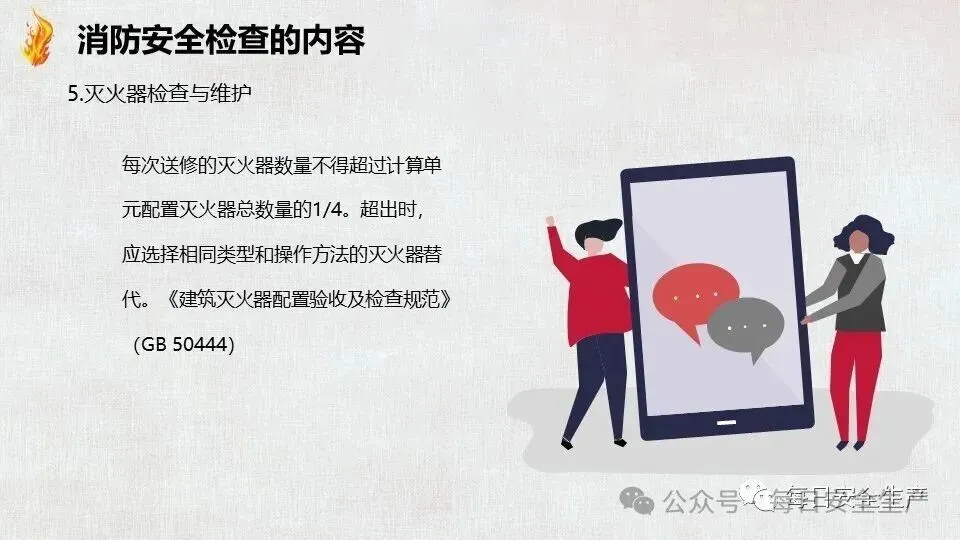 消防安全检查的内容

5.灭火器检查与维护

每次送修的灭火器数量不得超过计算单元配置灭火器总数量的1/4。超出时，应选择相同类型和操作方法的灭火器替代。《建筑灭火器配置验收及检查规范》（GB 50444）

公众号 · 每日安全生产